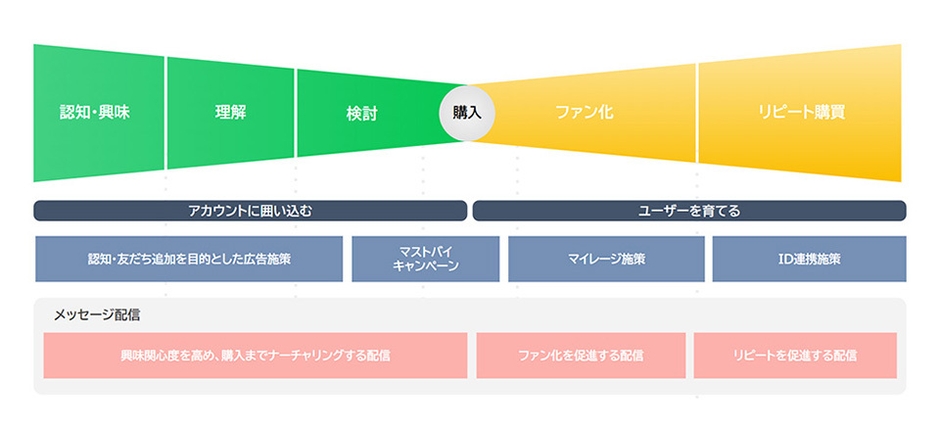 認知・興味

理解

検討

購入

ファン化

リピート購買

アカウントに囲い込む

ユーザーを育てる

認知・友だち追加を目的とした広告施策

マストバイ
キャンペーン

マイレージ施策

ID連携施策

メッセージ配信

興味関心度を高め、購入までナーチャリングする配信

ファン化を促進する配信

リピートを促進する配信